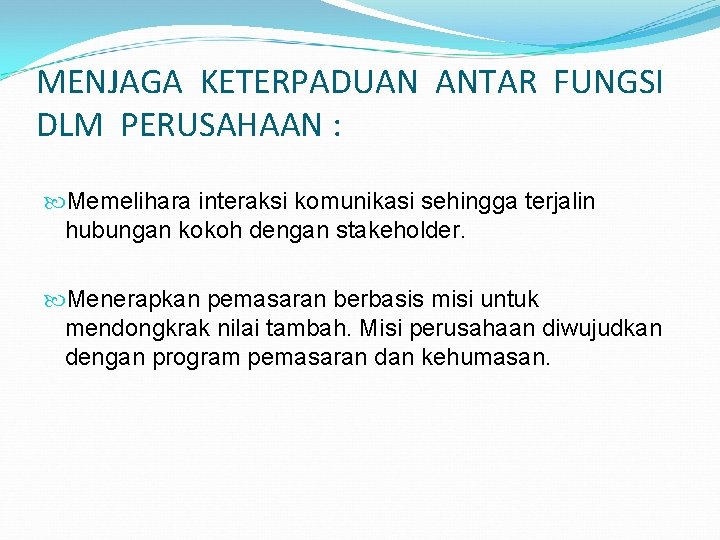 MENJAGA KETERPADUAN ANTAR FUNGSI DLM PERUSAHAAN :

Memelihara interaksi komunikasi sehingga terjalin hubungan kokoh dengan stakeholder.

Menerapkan pemasaran berbasis misi untuk mendongkrak nilai tambah. Misi perusahaan diwujudkan dengan program pemasaran dan kehumasan.